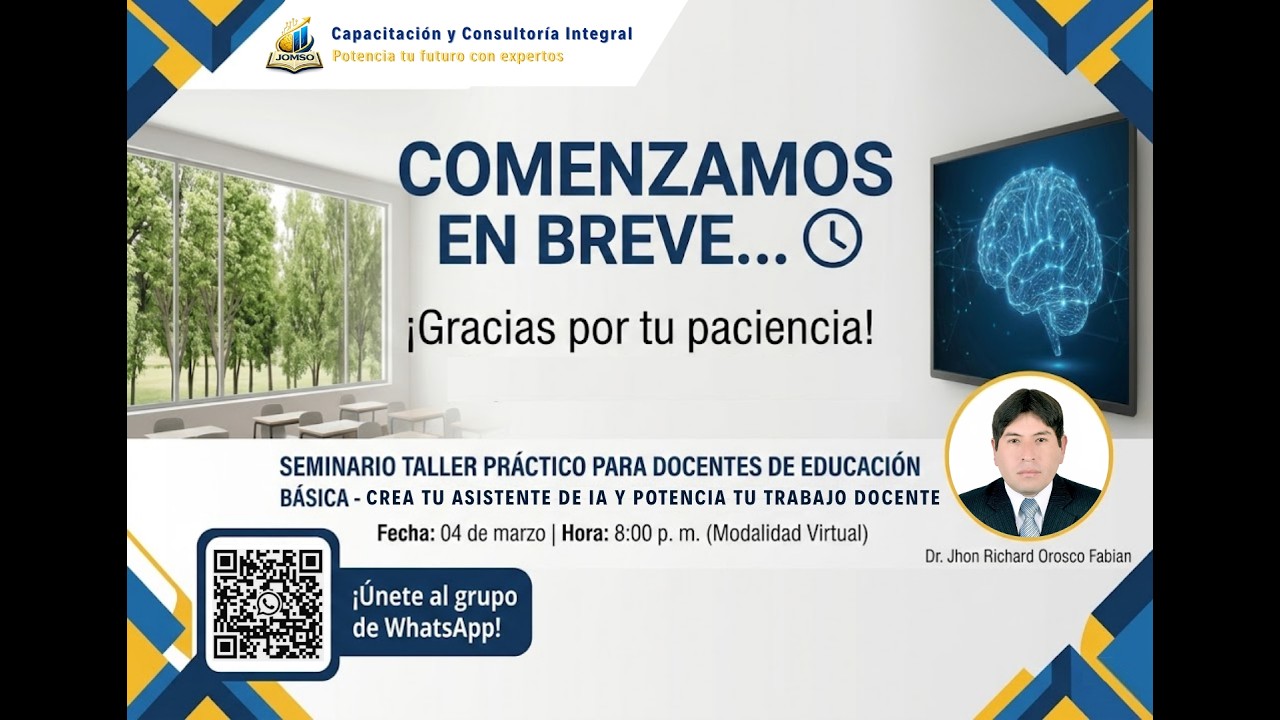 JOMSO

Capacitación y Consultoría Integral
Potencia tu futuro con expertos

COMENZAMOS EN BREVE...

¡Gracias por tu paciencia!

SEMINARIO TALLER PRÁCTICO PARA DOCENTES DE EDUCACIÓN BÁSICA - CREA TU ASISTENTE DE IA Y POTENCIA TU TRABAJO DOCENTE

Fecha: 04 de marzo | Hora: 8:00 p. m. (Modalidad Virtual)

Dr. Jhon Richard Orosco Fabian

¡Únete al grupo de WhatsApp!